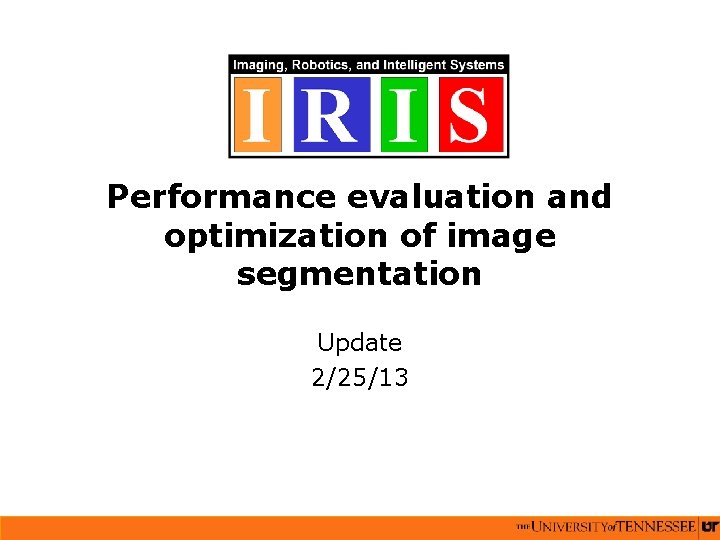 Imaging, Robotics, and Intelligent Systems
IRIS

Performance evaluation and optimization of image segmentation

Update
2/25/13

THE UNIVERSITY of TENNESSEE UT